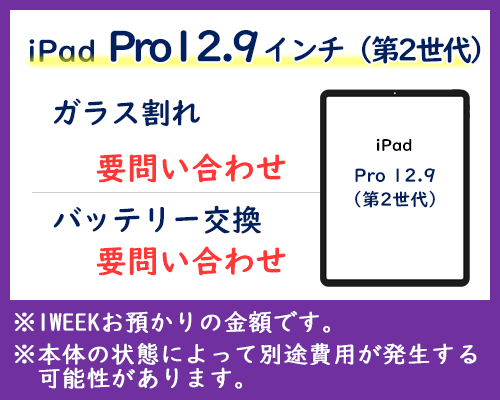 iPad Pro12.9インチ（第2世代）

ガラス割れ

要問い合わせ

バッテリー交換

要問い合わせ

iPad

Pro 12.9
（第2世代）

※1WEEKお預かりの金額です。

※本体の状態によって別途費用が発生する可能性があります。